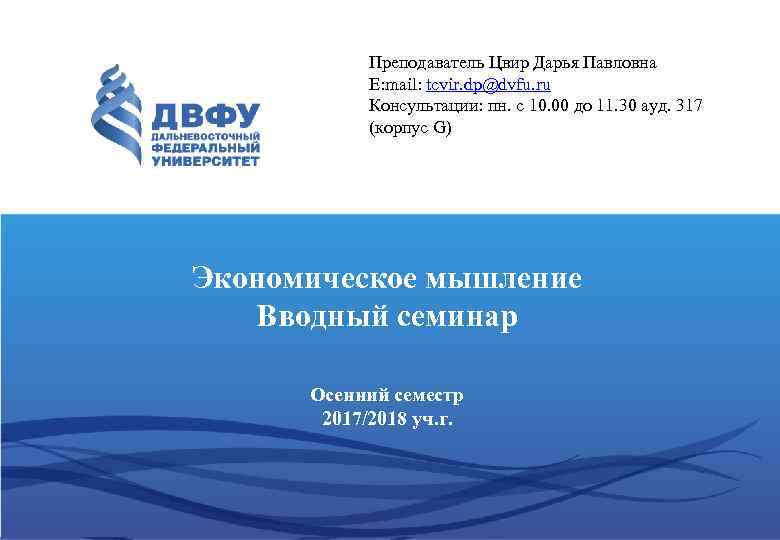 ДВФУ
ДАЛЬНЕВОСТОЧНЫЙ ФЕДЕРАЛЬНЫЙ УНИВЕРСИТЕТ

Преподаватель Цвир Дарья Павловна
E:mail: tcvir.dp@dvfu.ru
Консультации: пн. с 10.00 до 11.30 ауд. 317 (корпус G)

Экономическое мышление
Вводный семинар

Осенний семестр
2017/2018 уч.г.